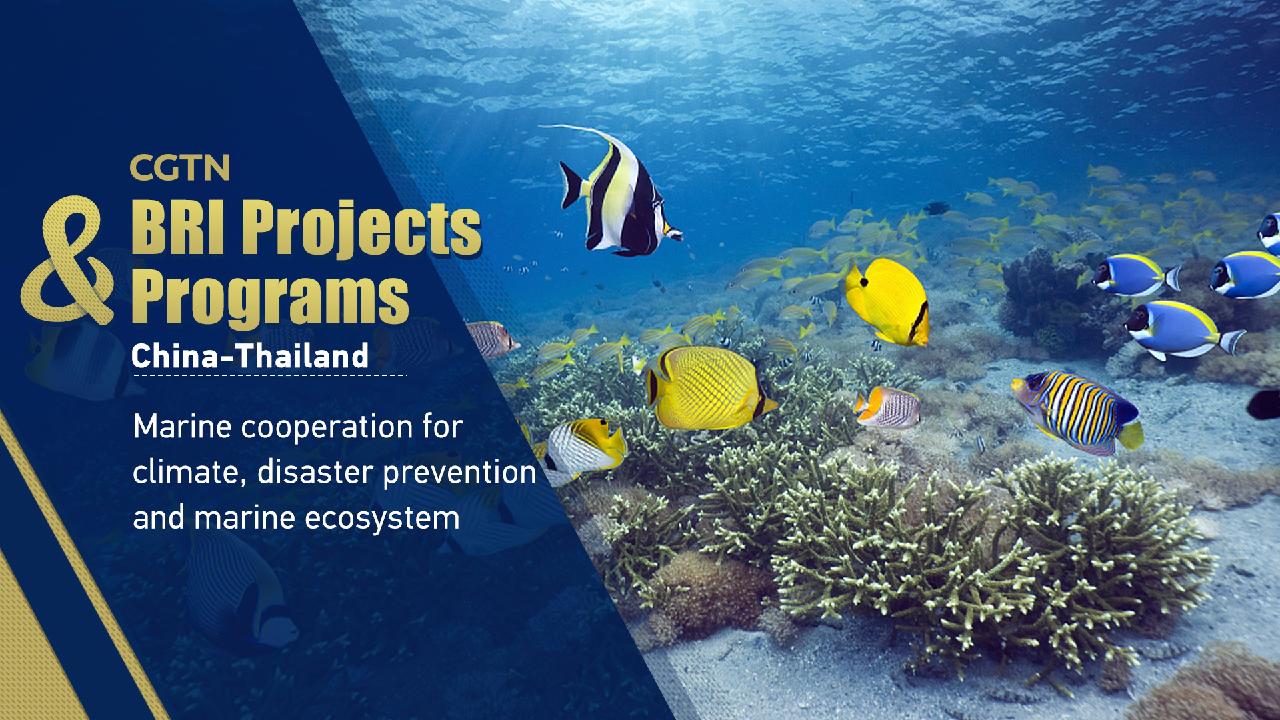 CGTN
BRI Projects & Programs
China-Thailand

Marine cooperation for climate, disaster prevention and marine ecosystem